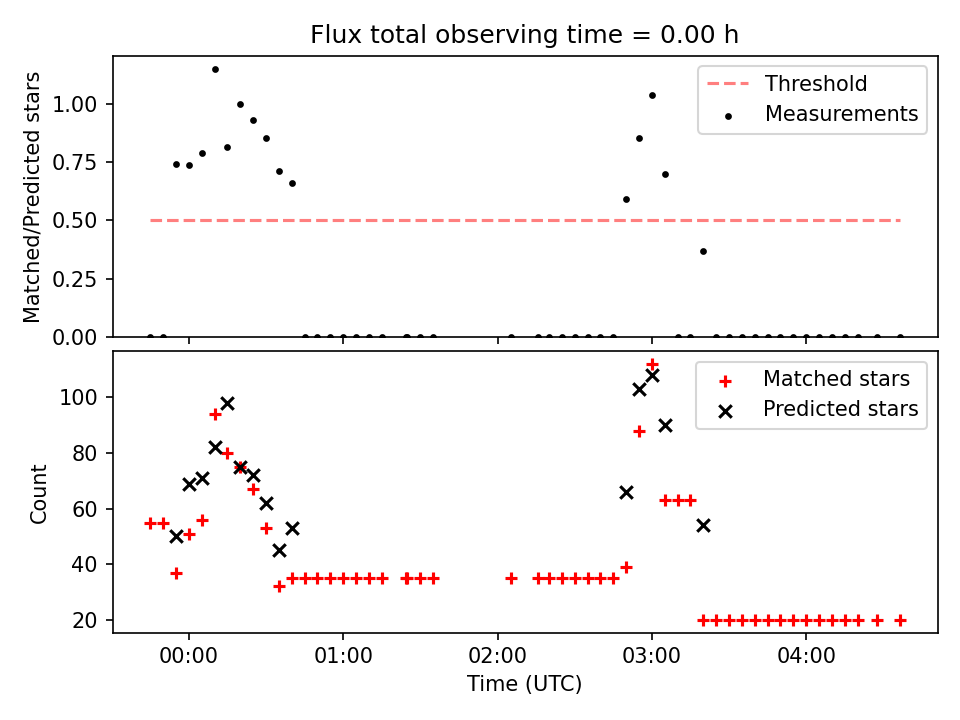 Flux total observing time = 0.00 h

Matched/Predicted stars

1.00
0.75
0.50
0.25
0.00

Threshold
Measurements

Count

100
80
60
40
20

Matched stars
Predicted stars

00:00
01:00
02:00
03:00
04:00

Time (UTC)